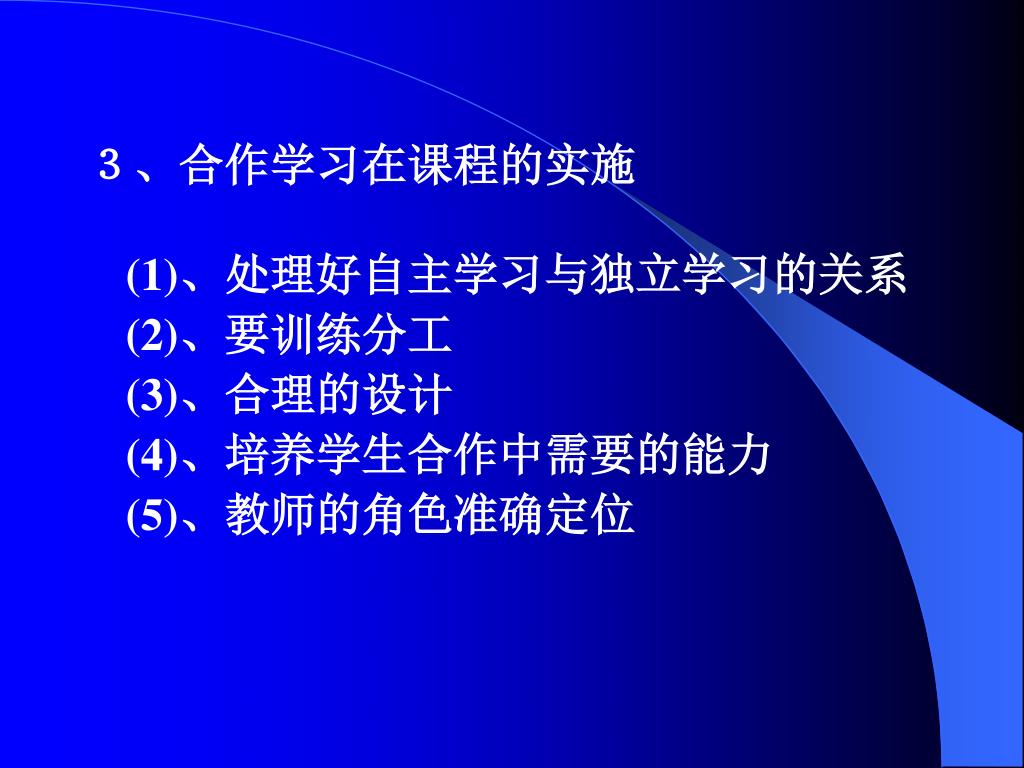 3、合作学习在课程的实施

(1)、处理好自主学习与独立学习的关系
(2)、要训练分工
(3)、合理的设计
(4)、培养学生合作中需要的能力
(5)、教师的角色准确定位